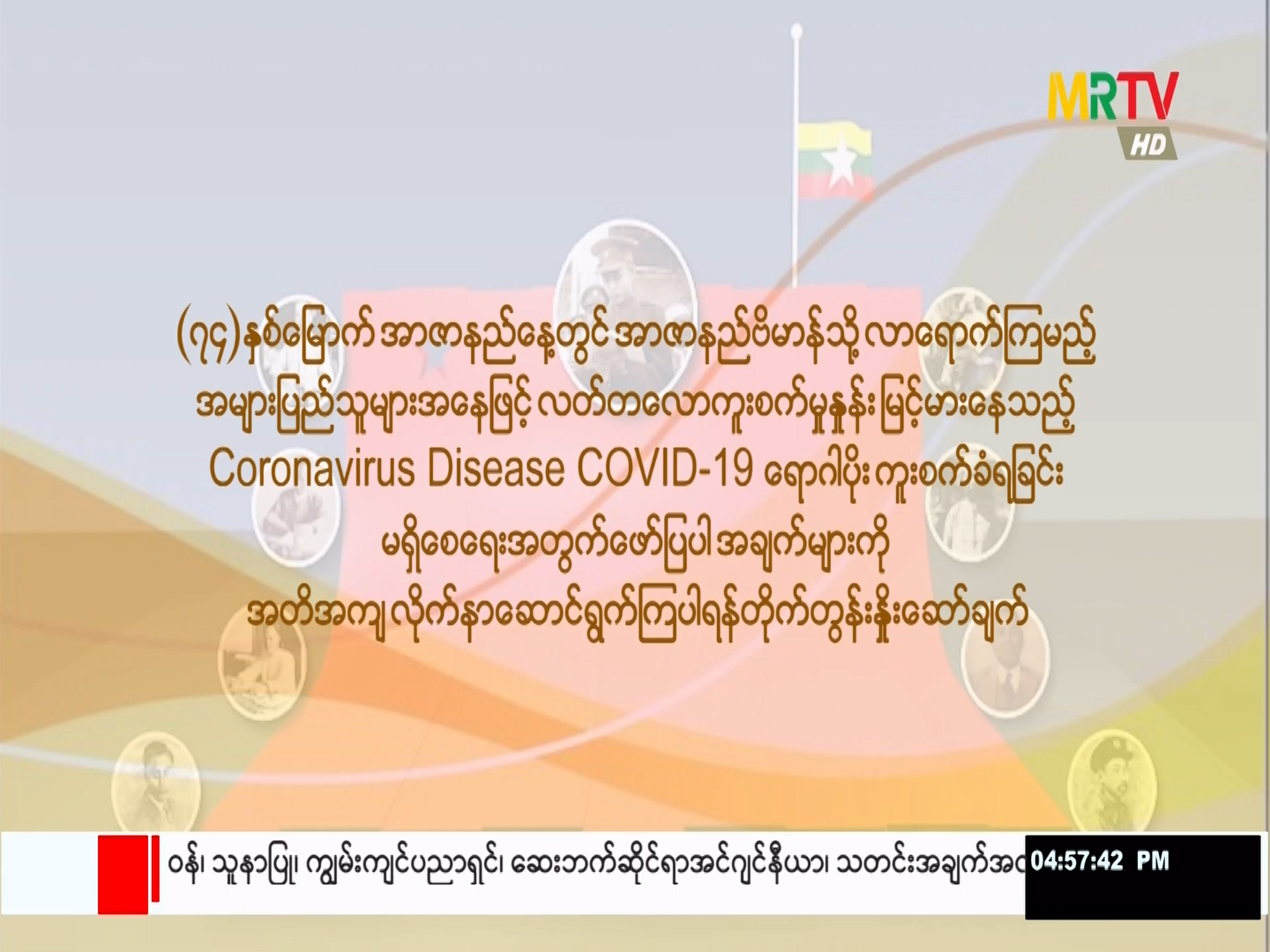 MRTV HD

(၇၄)နှစ်မြောက် အာဇာနည်နေ့တွင် အာဇာနည်ဗိမာန်သို့ လာရောက်ကြမည့် အများပြည်သူများအနေဖြင့် လတ်တလောကူးစက်မှုနှုန်း မြင့်မားနေသည့် Coronavirus Disease COVID-19 ရောဂါပိုး ကူးစက်ခံရခြင်း မရှိစေရေးအတွက်ဖော်ပြပါ အချက်များကို အတိအကျ လိုက်နာဆောင်ရွက်ကြပါရန်တိုက်တွန်းနှိုးဆော်ချက်

ဝန်၊ သူနာပြု၊ ကျွမ်းကျင်ပညာရှင်၊ ဆေးဘက်ဆိုင်ရာအင်ဂျင်နီယာ၊ သတင်းအချက်အ 04:57:42 PM